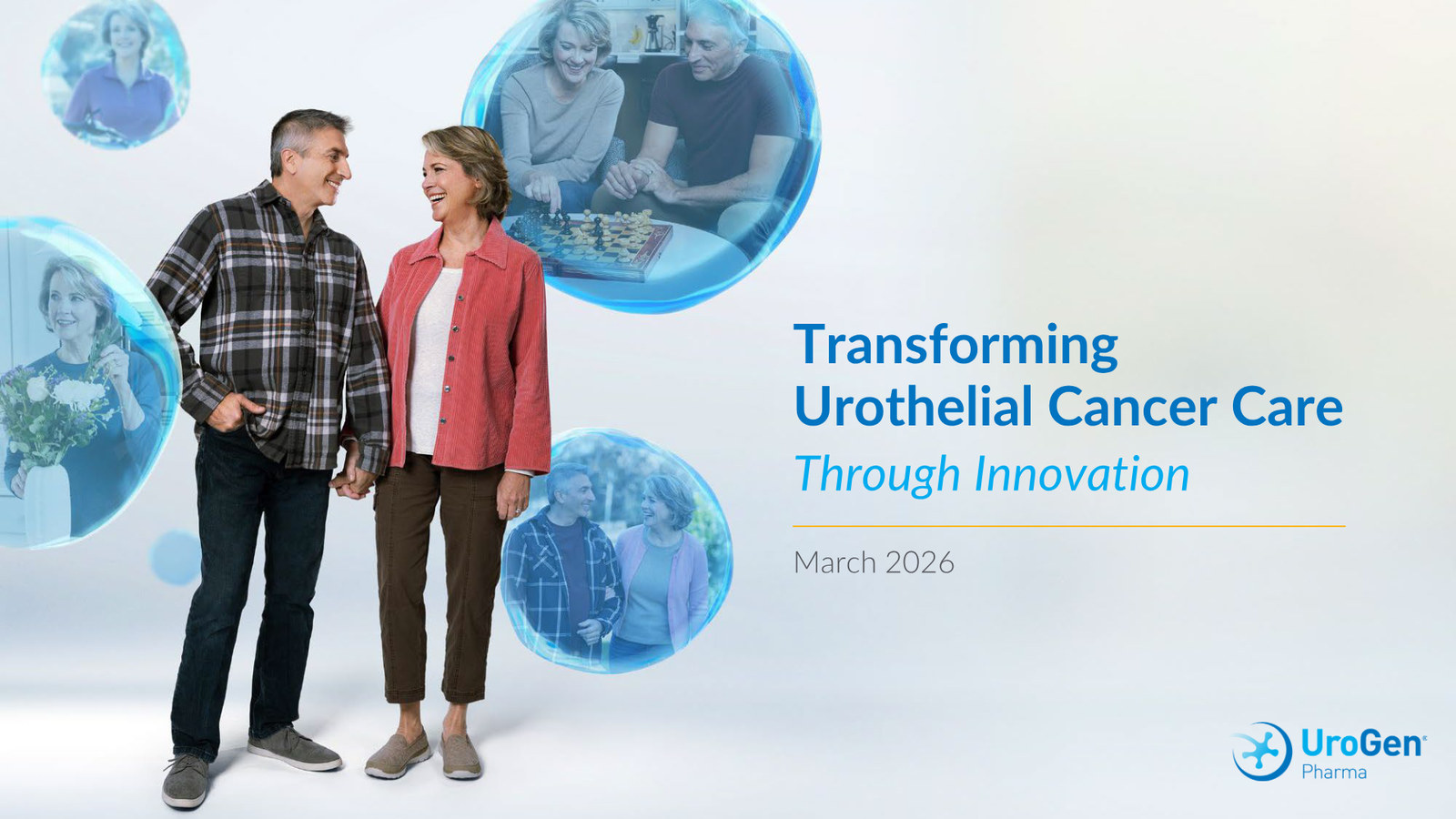 Transforming
Urothelial Cancer Care
Through Innovation

March 2026

UroGen®
Pharma